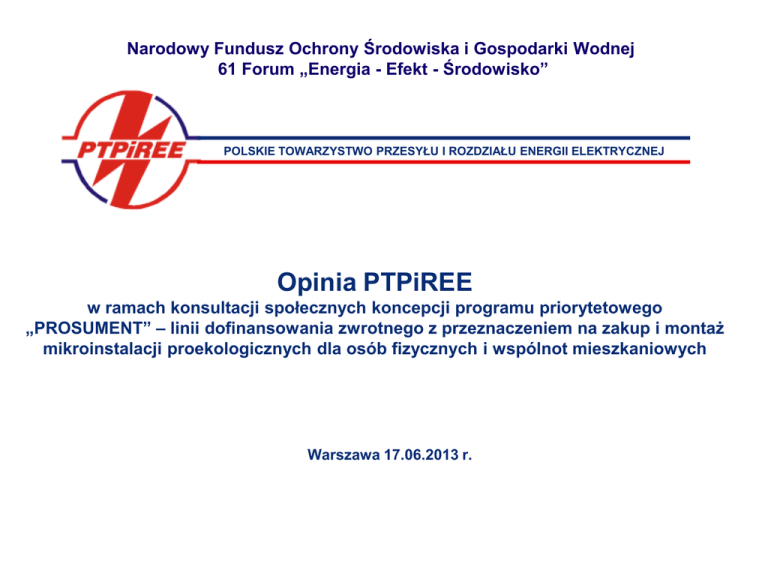 Narodowy Fundusz Ochrony Środowiska i Gospodarki Wodnej
61 Forum „Energia - Efekt - Środowisko”

PTPiREE

POLSKIE TOWARZYSTWO PRZESYŁU I ROZDZIAŁU ENERGII ELEKTRYCZNEJ

Opinia PTPiREE
w ramach konsultacji społecznych koncepcji programu priorytetowego „PROSUMENT” – linii dofinansowania zwrotnego z przeznaczeniem na zakup i montaż mikroinstalacji proekologicznych dla osób fizycznych i wspólnot mieszkaniowych

Warszawa 17.06.2013 r.